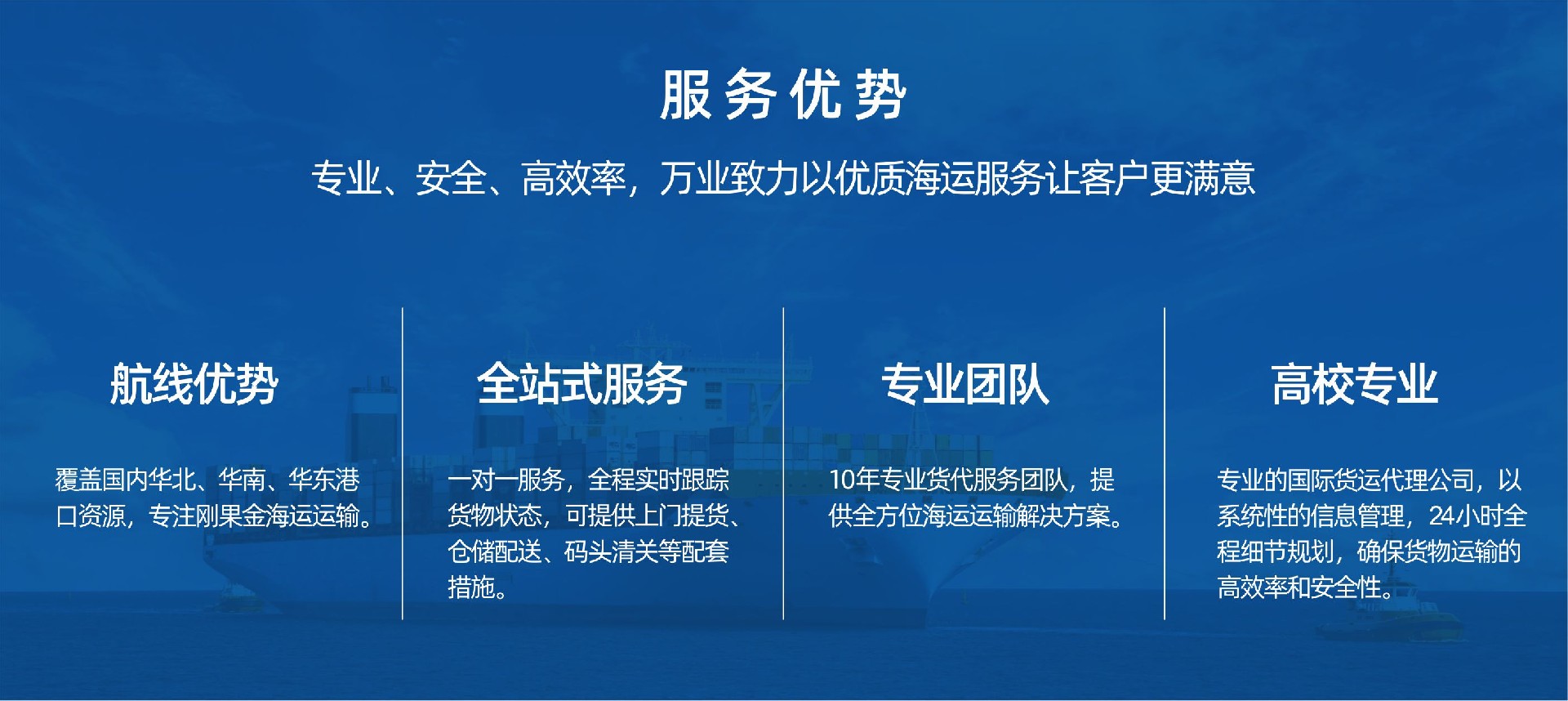 服务优势

专业、安全、高效率，万业致力以优质海运服务让客户更满意

航线优势

覆盖国内华北、华南、华东港口资源，专注刚果金海运运输。

全站式服务

一对一服务，全程实时跟踪货物状态，可提供上门提货、仓储配送、码头清关等配套措施。

专业团队

10年专业货代服务团队，提供全方位海运运输解决方案。

高校专业

专业的国际货运代理公司，以系统性的信息管理，24小时全程细节规划，确保货物运输的高效率和安全性。